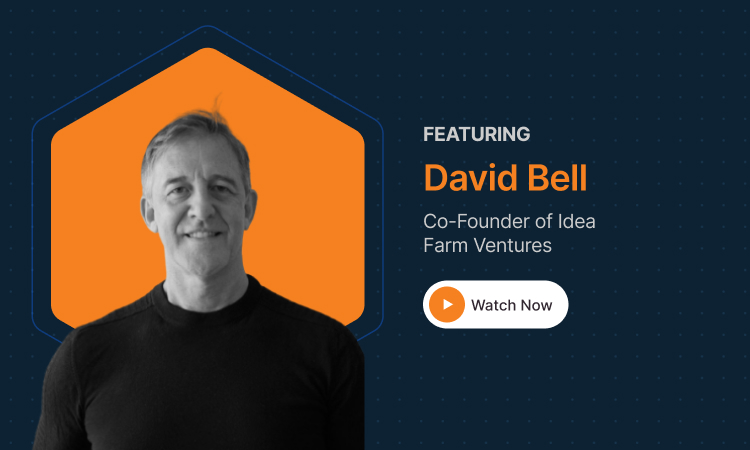 FEATURING

David Bell

Co-Founder of Idea Farm Ventures

Watch Now